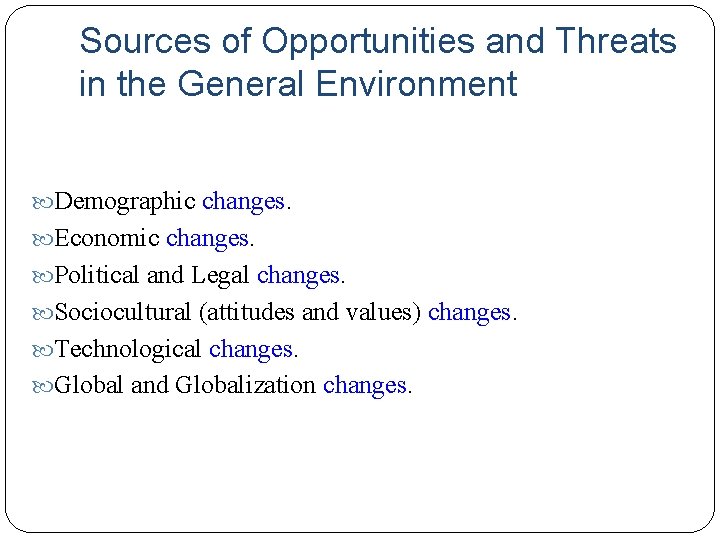 Sources of Opportunities and Threats in the General Environment

Demographic changes.
Economic changes.
Political and Legal changes.
Sociocultural (attitudes and values) changes.
Technological changes.
Global and Globalization changes.